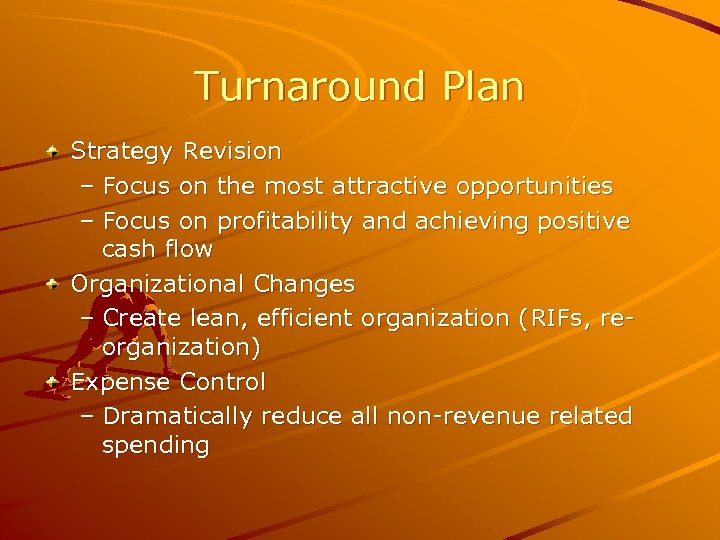 Turnaround Plan

Strategy Revision
– Focus on the most attractive opportunities
– Focus on profitability and achieving positive cash flow

Organizational Changes
– Create lean, efficient organization (RIFs, re-organization)

Expense Control
– Dramatically reduce all non-revenue related spending